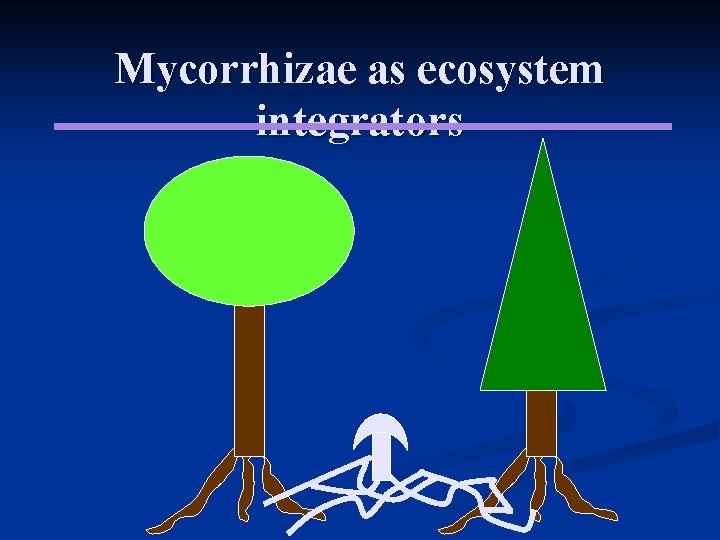 Mycorrhizae as ecosystem integrators